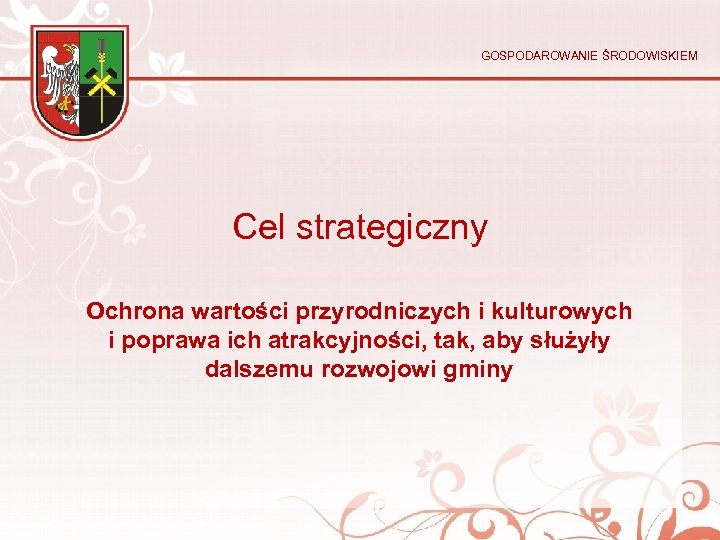 GOSPODAROWANIE ŚRODOWISKIEM

Cel strategiczny

Ochrona wartości przyrodniczych i kulturowych i poprawa ich atrakcyjności, tak, aby służyły dalszemu rozwojowi gminy